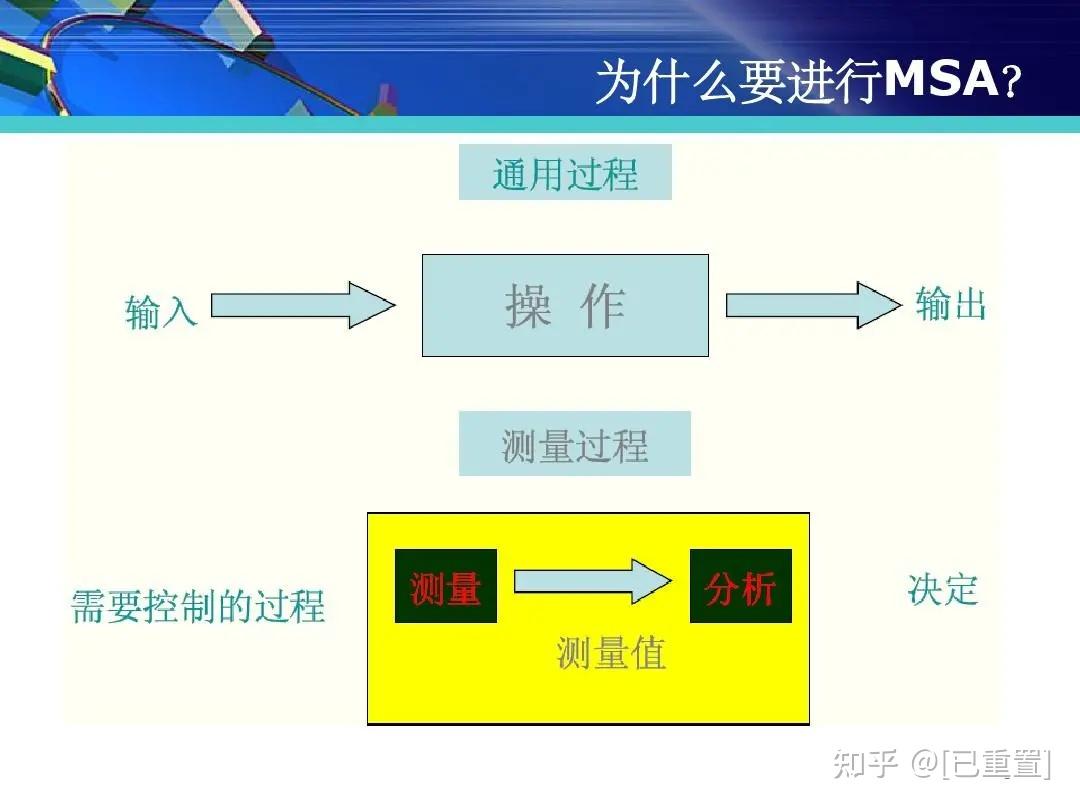 为什么要进行MSA？

通用过程

输入

操 作

输出

测量过程

需要控制的过程

测量

分析

测量值

决定

知乎 @[已重置]